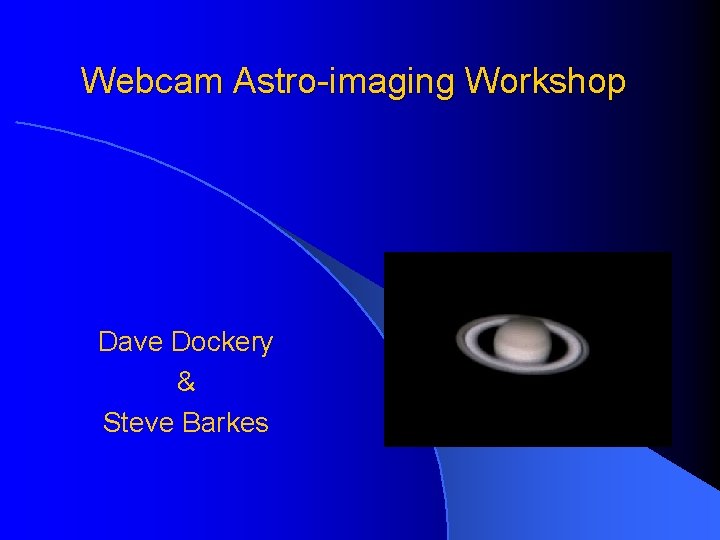 Webcam Astro-imaging Workshop

Dave Dockery
&
Steve Barkes